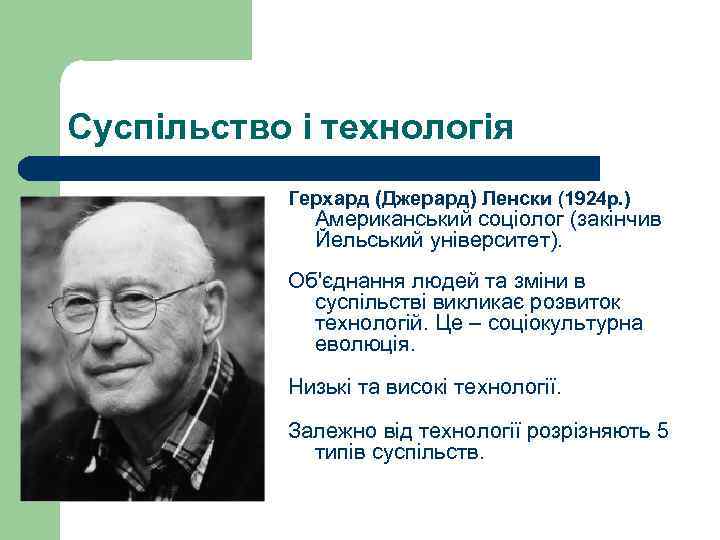 Суспільство і технологія

Герхард (Джерард) Ленски (1924р.) Американський соціолог (закінчив Йельський університет).

Об'єднання людей та зміни в суспільстві викликає розвиток технологій. Це – соціокультурна еволюція.

Низькі та високі технології.

Залежно від технології розрізняють 5 типів суспільств.